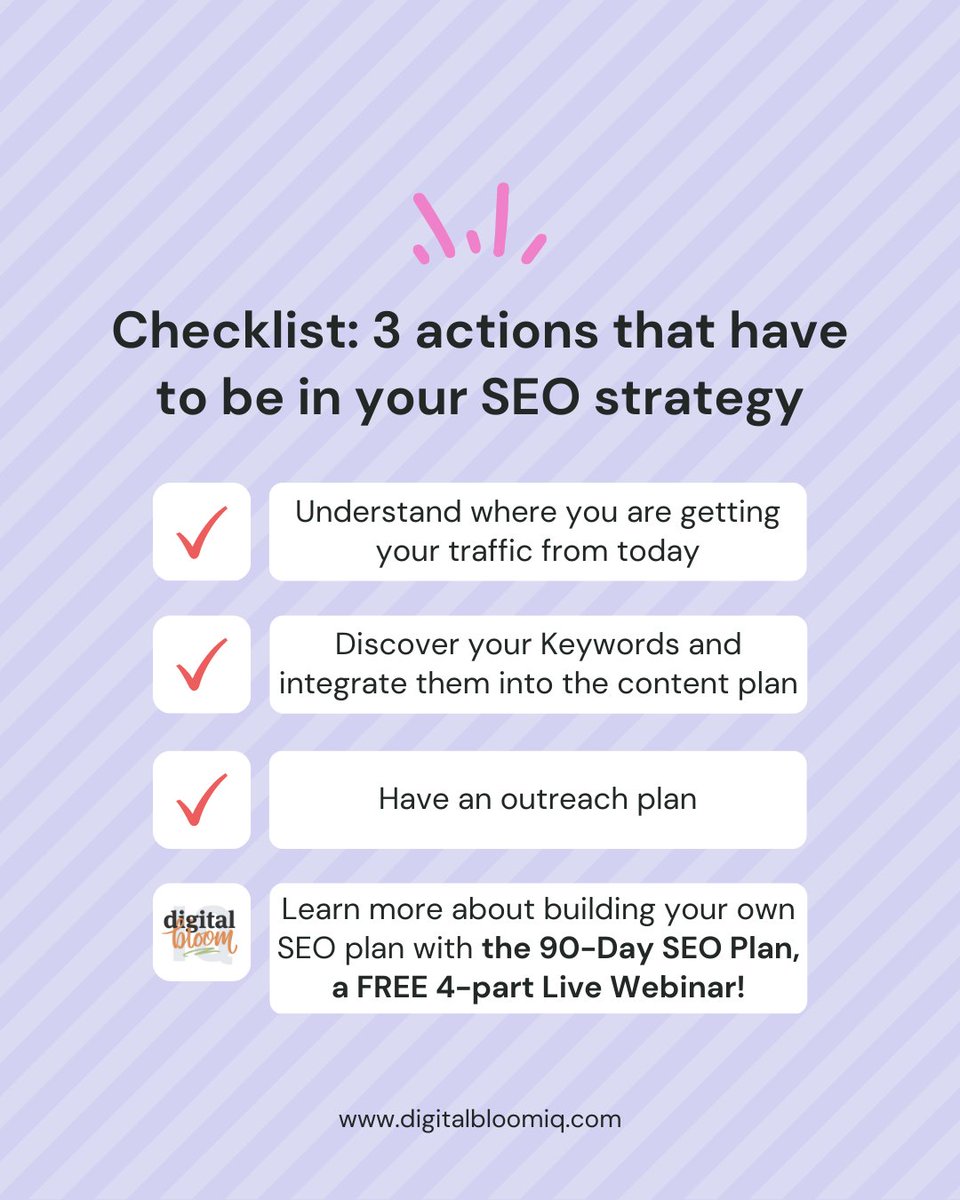 Checklist: 3 actions that have to be in your SEO strategy

Understand where you are getting your traffic from today

Discover your Keywords and integrate them into the content plan

Have an outreach plan

digital bloom

Learn more about building your own SEO plan with the 90-Day SEO Plan, a FREE 4-part Live Webinar!

www.digitalbloomiq.com